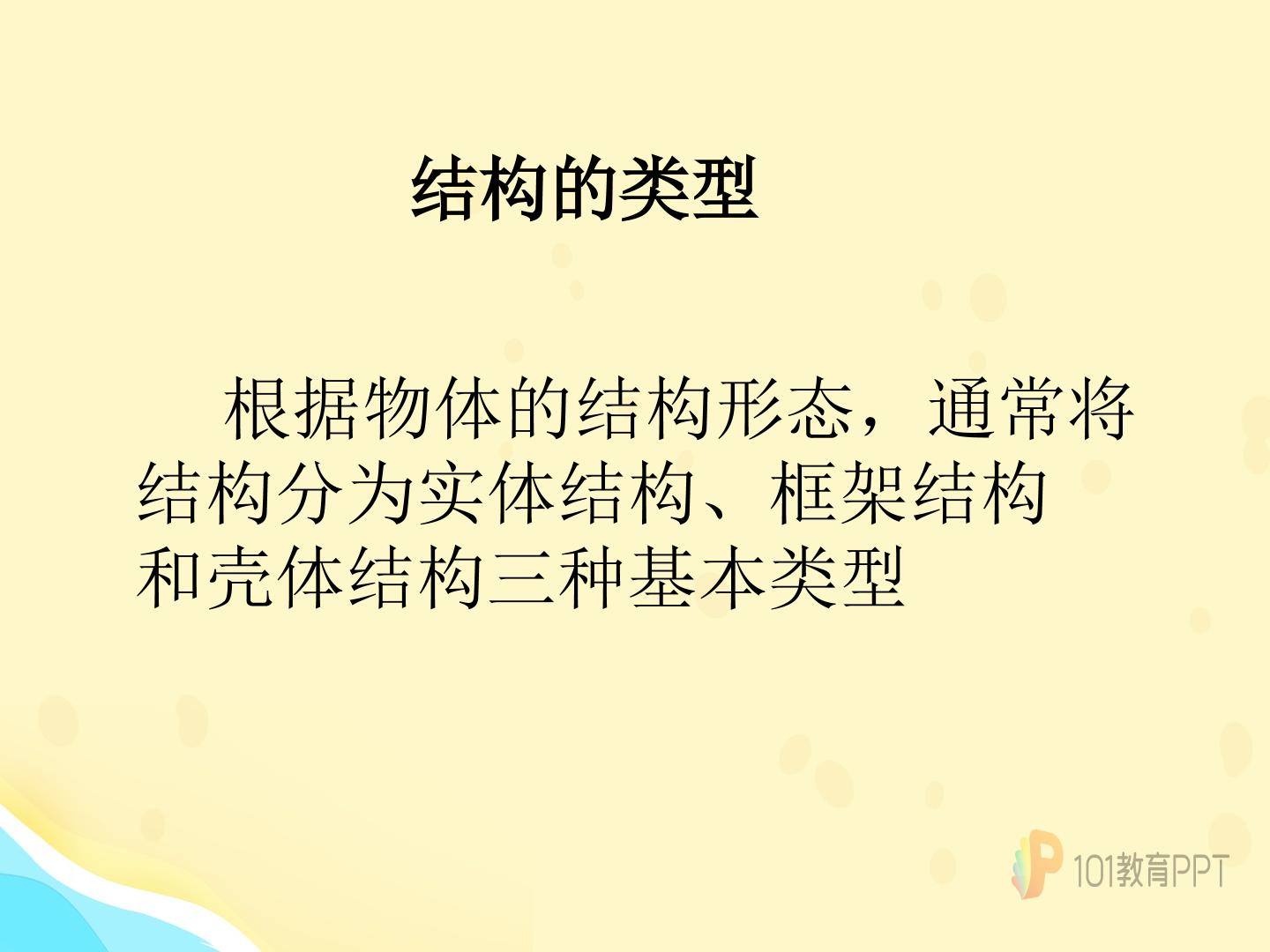 结构的类型

根据物体的结构形态，通常将结构分为实体结构、框架结构和壳体结构三种基本类型

101教育PPT